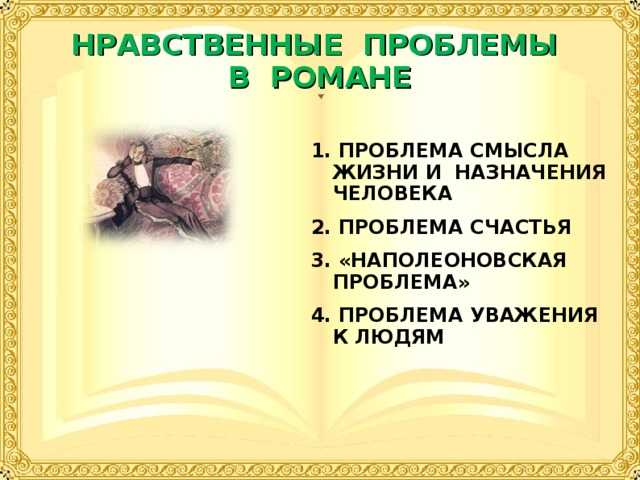 НРАВСТВЕННЫЕ ПРОБЛЕМЫ В РОМАНЕ

1. ПРОБЛЕМА СМЫСЛА ЖИЗНИ И НАЗНАЧЕНИЯ ЧЕЛОВЕКА

2. ПРОБЛЕМА СЧАСТЬЯ

3. «НАПОЛЕОНОВСКАЯ ПРОБЛЕМА»

4. ПРОБЛЕМА УВАЖЕНИЯ К ЛЮДЯМ